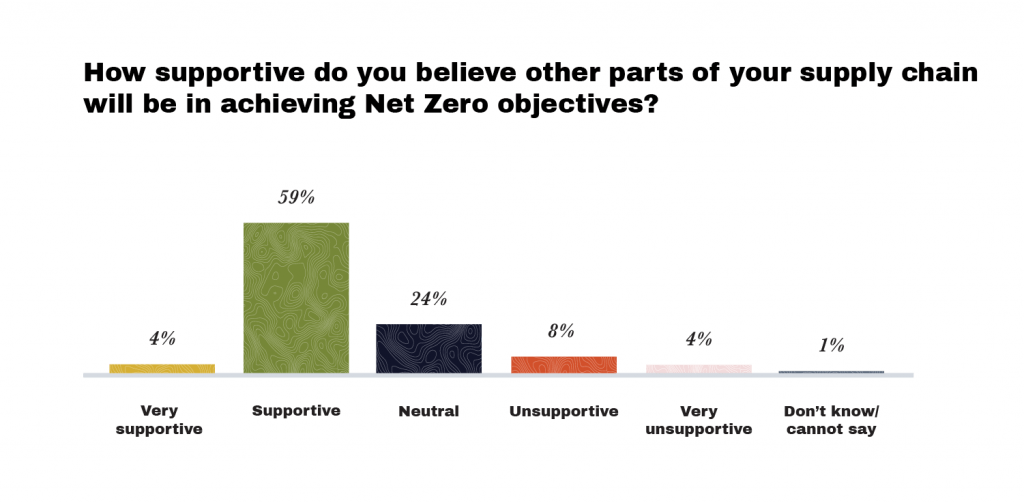 How supportive do you believe other parts of your supply chain will be in achieving Net Zero objectives?

4%
59%
24%
8%
4%
1%

Very supportive
Supportive
Neutral
Unsupportive
Very unsupportive
Don't know/ cannot say